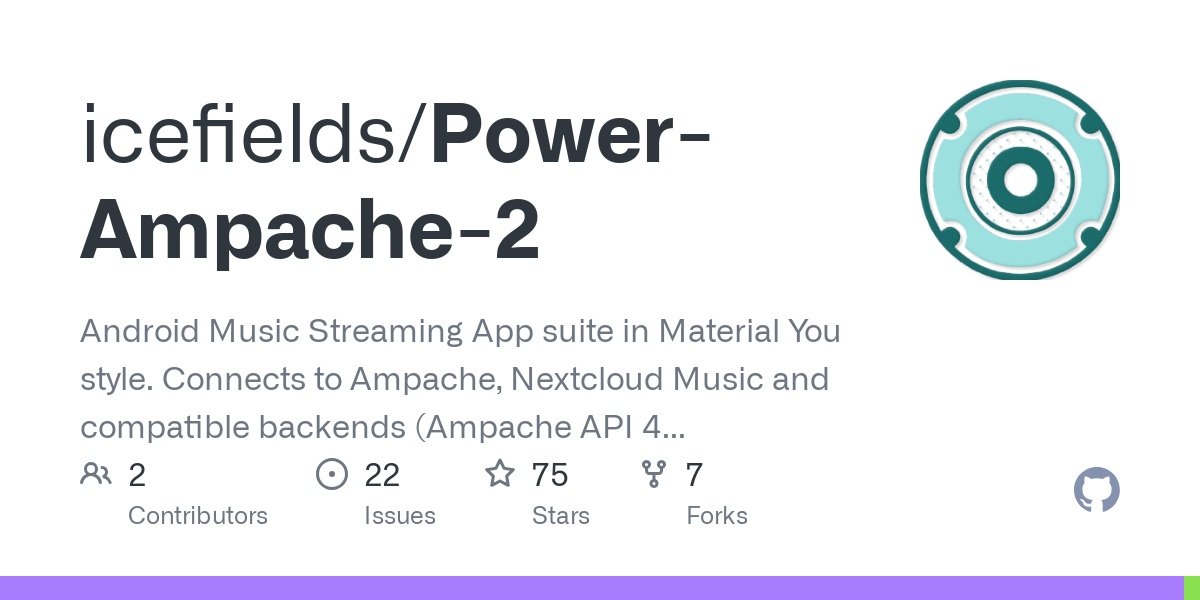 icefields/Power-Ampache-2

Android Music Streaming App suite in Material You style. Connects to Ampache, Nextcloud Music and compatible backends (Ampache API 4...

2 Contributors

22 Issues

75 Stars

7 Forks